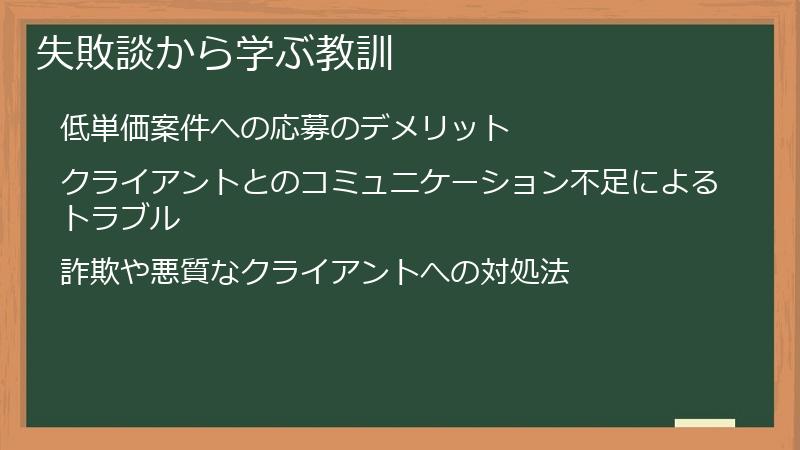 失敗談から学ぶ教訓

低単価案件への応募のデメリット

クライアントとのコミュニケーション不足によるトラブル

詐欺や悪質なクライアントへの対処法